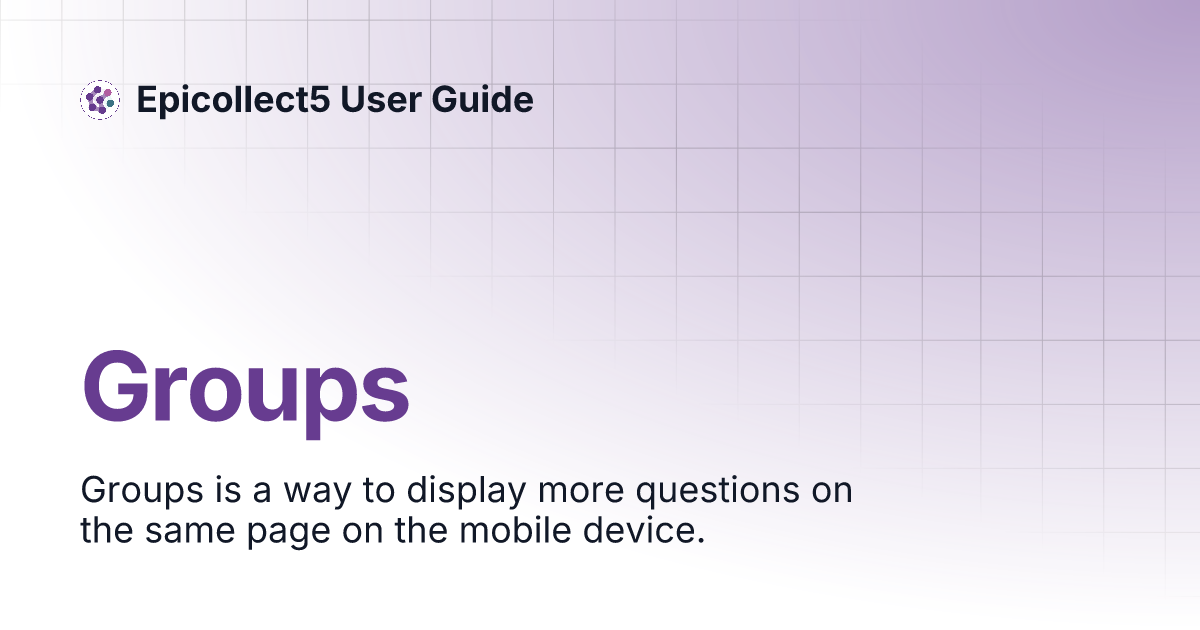 Epicollect5 User Guide

Groups

Groups is a way to display more questions on the same page on the mobile device.